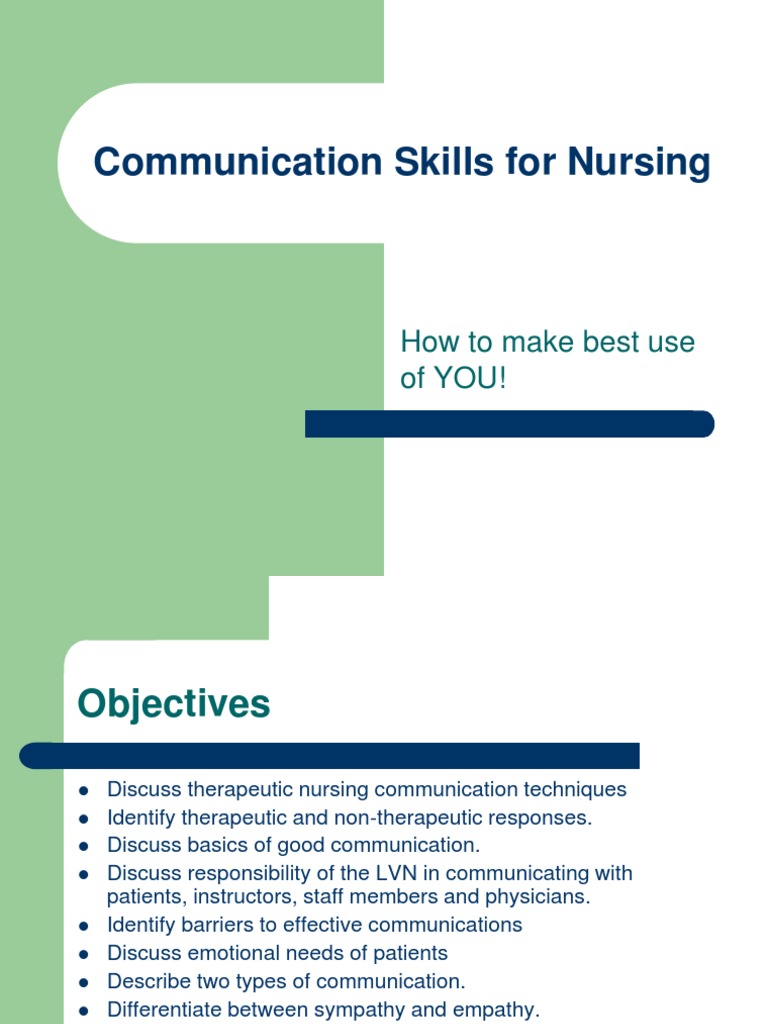 Communication Skills for Nursing

How to make best use of YOU!

Objectives

- Discuss therapeutic nursing communication techniques
- Identify therapeutic and non-therapeutic responses.
- Discuss basics of good communication.
- Discuss responsibility of the LVN in communicating with patients, instructors, staff members and physicians.
- Identify barriers to effective communications
- Discuss emotional needs of patients
- Describe two types of communication.
- Differentiate between sympathy and empathy.